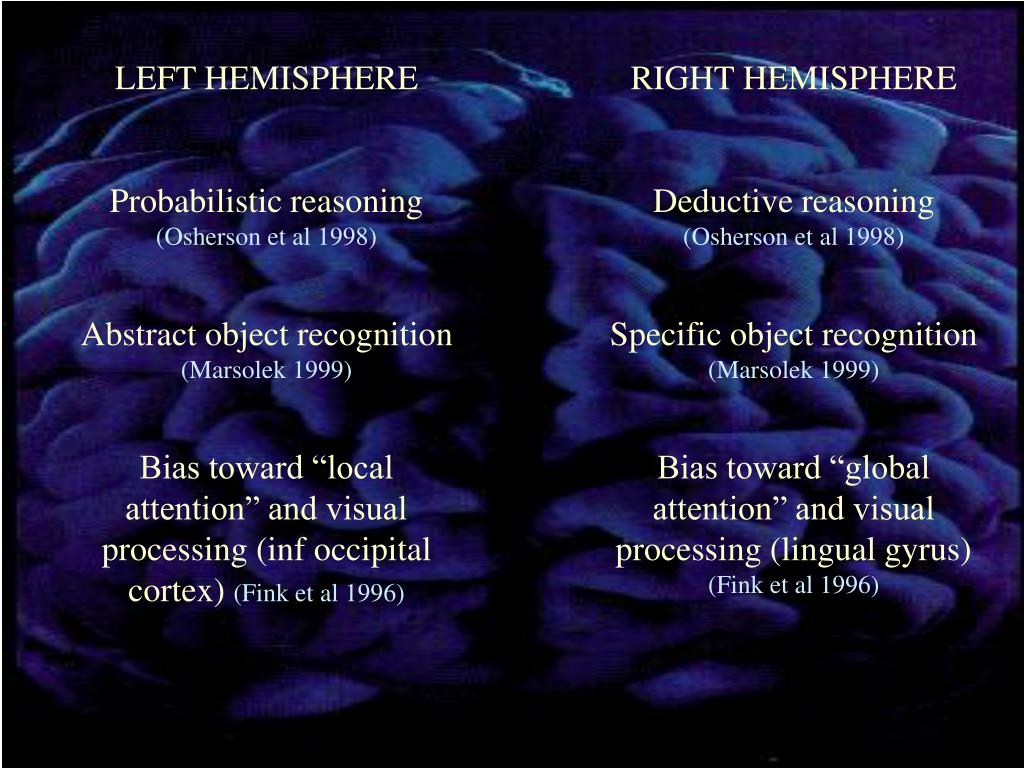 LEFT HEMISPHERE

Probabilistic reasoning
(Osherson et al 1998)

Abstract object recognition
(Marsolek 1999)

Bias toward “local attention” and visual processing (inf occipital cortex) (Fink et al 1996)

RIGHT HEMISPHERE

Deductive reasoning
(Osherson et al 1998)

Specific object recognition
(Marsolek 1999)

Bias toward “global attention” and visual processing (lingual gyrus)
(Fink et al 1996)